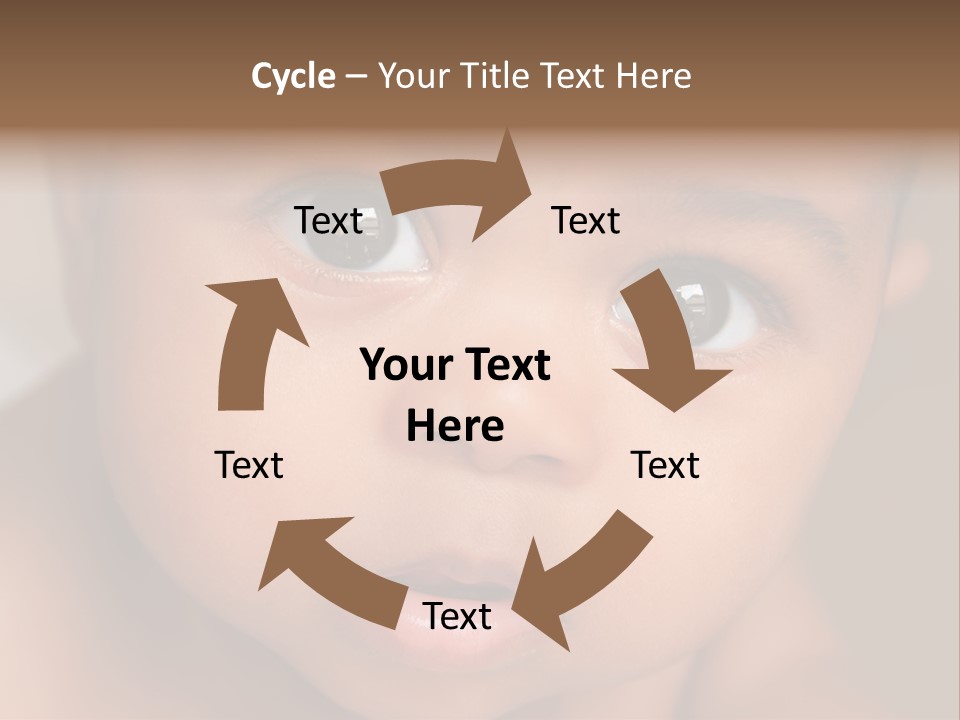 Cycle – Your Title Text Here

Text

Text

Your Text Here

Text

Text

Text